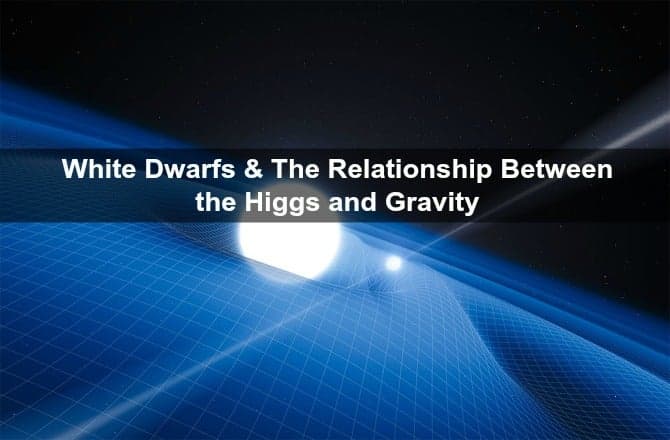 White Dwarfs & The Relationship Between the Higgs and Gravity